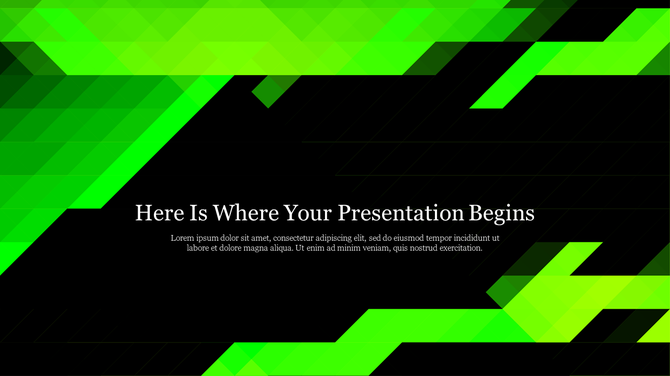 Here Is Where Your Presentation Begins

Lorem ipsum dolor sit amet, consectetur adipiscing elit, sed do eiusmod tempor incididunt ut labore et dolore magna aliqua. Ut enim ad minim veniam, quis nostrud exercitation.